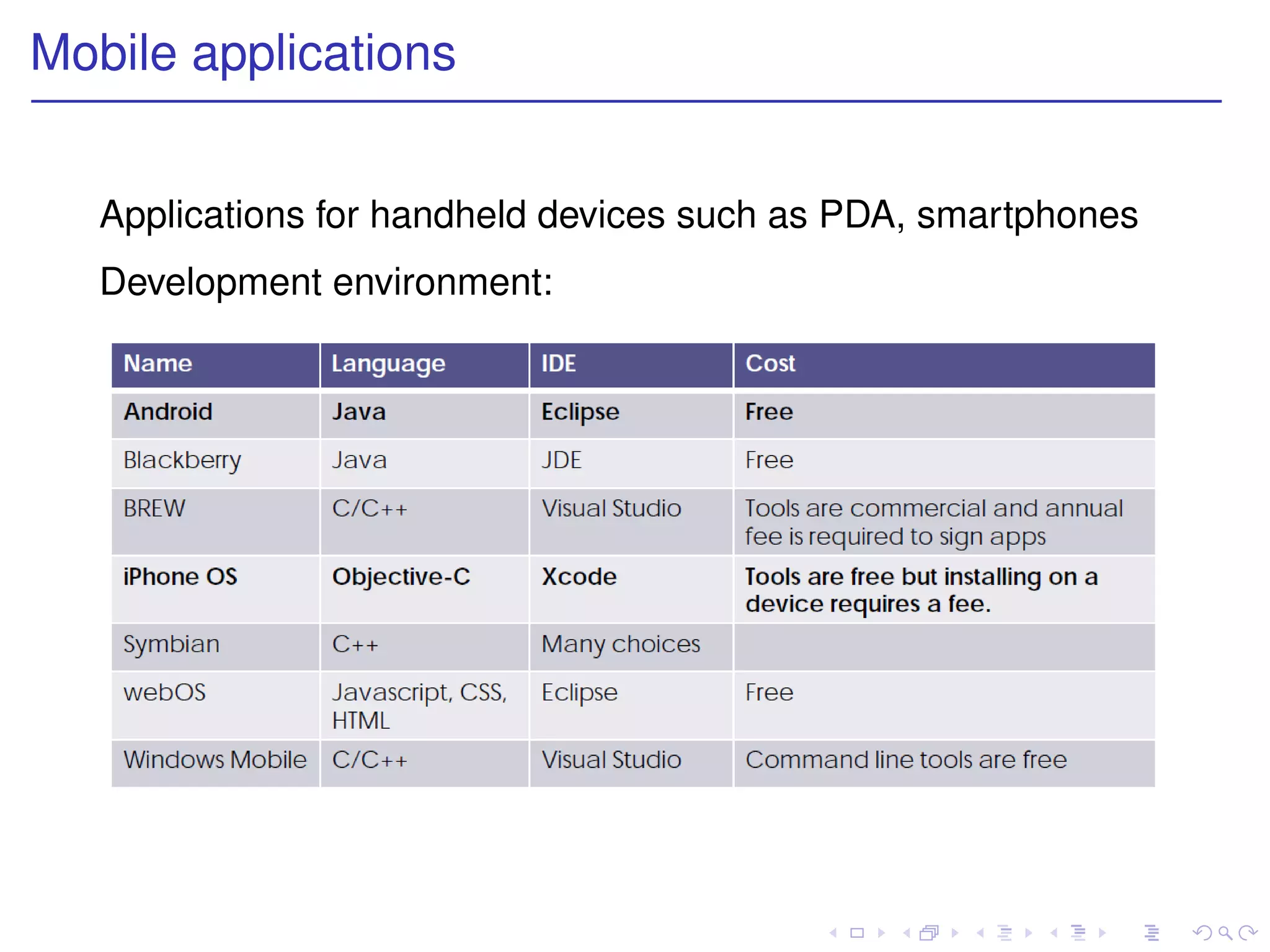 Mobile applications

Applications for handheld devices such as PDA, smartphones

Development environment:

| Name | Language | IDE | Cost |
|---|---|---|---|
| Android | Java | Eclipse | Free |
| Blackberry | Java | JDE | Free |
| BREW | C/C++ | Visual Studio | Tools are commercial and annual fee is required to sign apps |
| iPhone OS | Objective-C | Xcode | Tools are free but installing on a device requires a fee. |
| Symbian | C++ | Many choices | |
| webOS | Javascript, CSS, HTML | Eclipse | Free |
| Windows Mobile | C/C++ | Visual Studio | Command line tools are free |